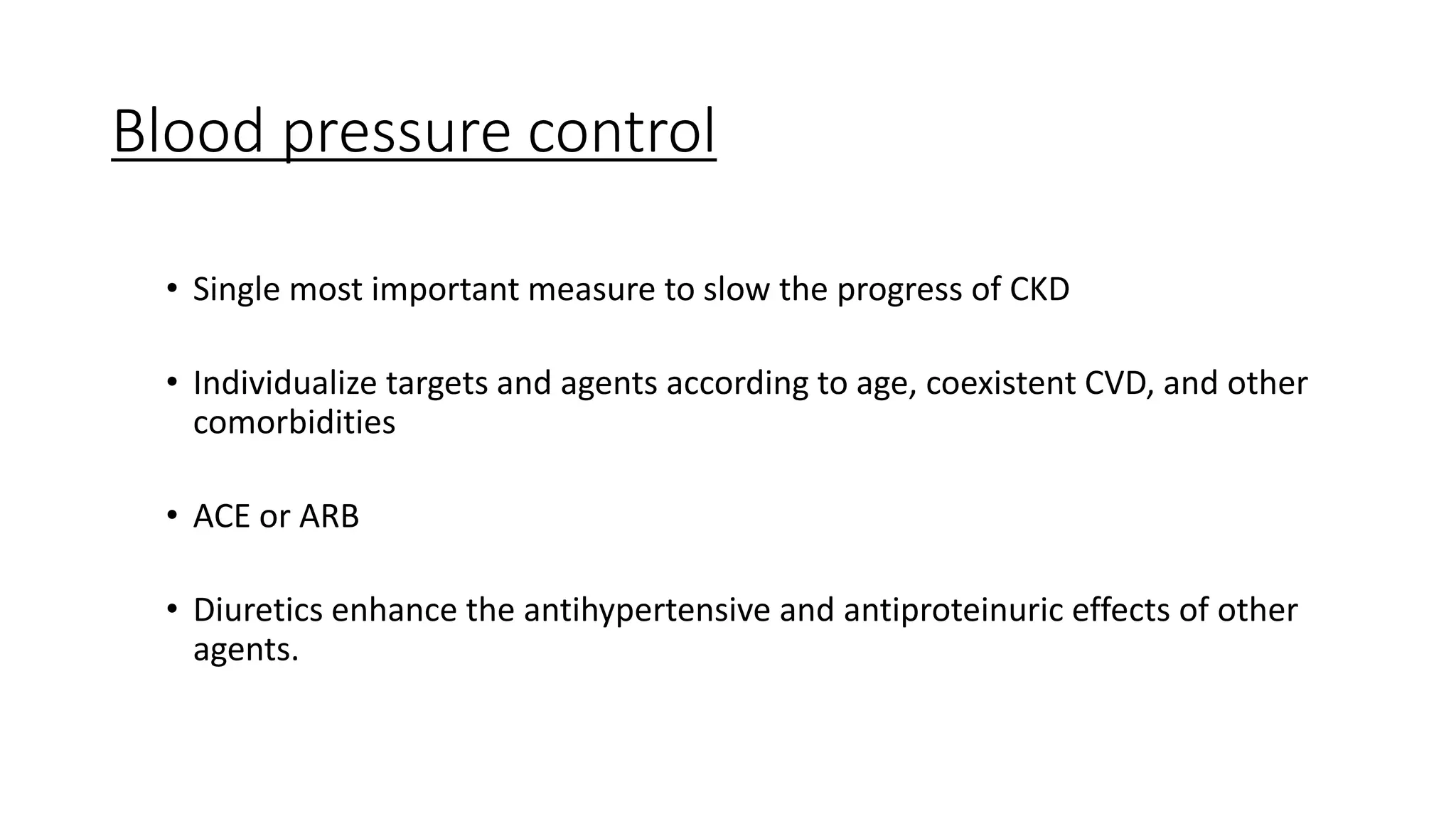 Blood pressure control

• Single most important measure to slow the progress of CKD

• Individualize targets and agents according to age, coexistent CVD, and other comorbidities

• ACE or ARB

• Diuretics enhance the antihypertensive and antiproteinuric effects of other agents.